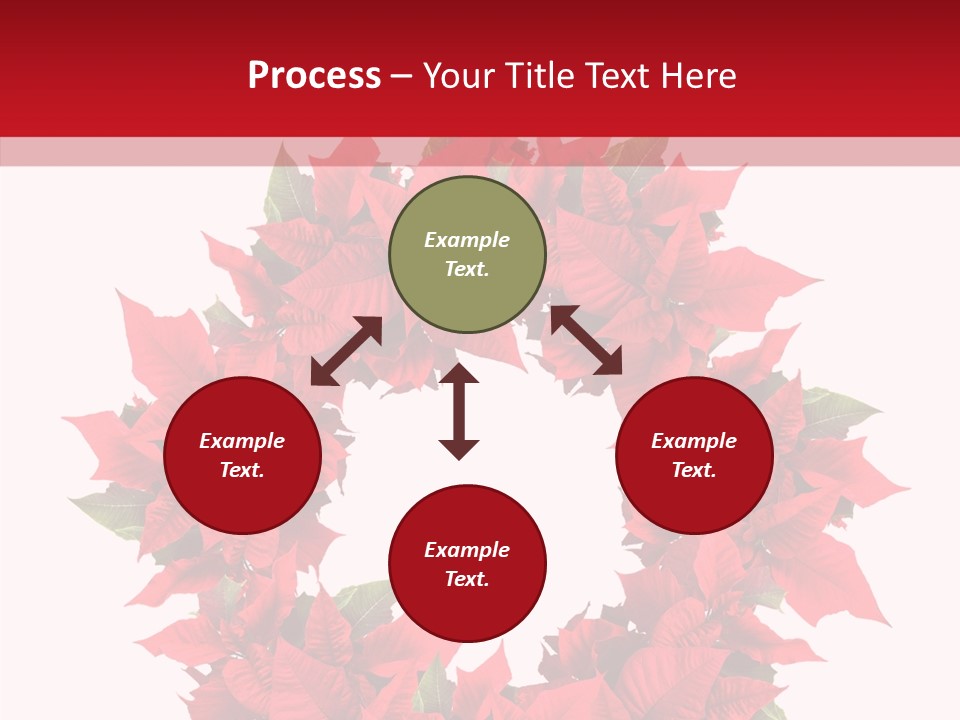 Process – Your Title Text Here

Example Text.

Example Text.

Example Text.

Example Text.